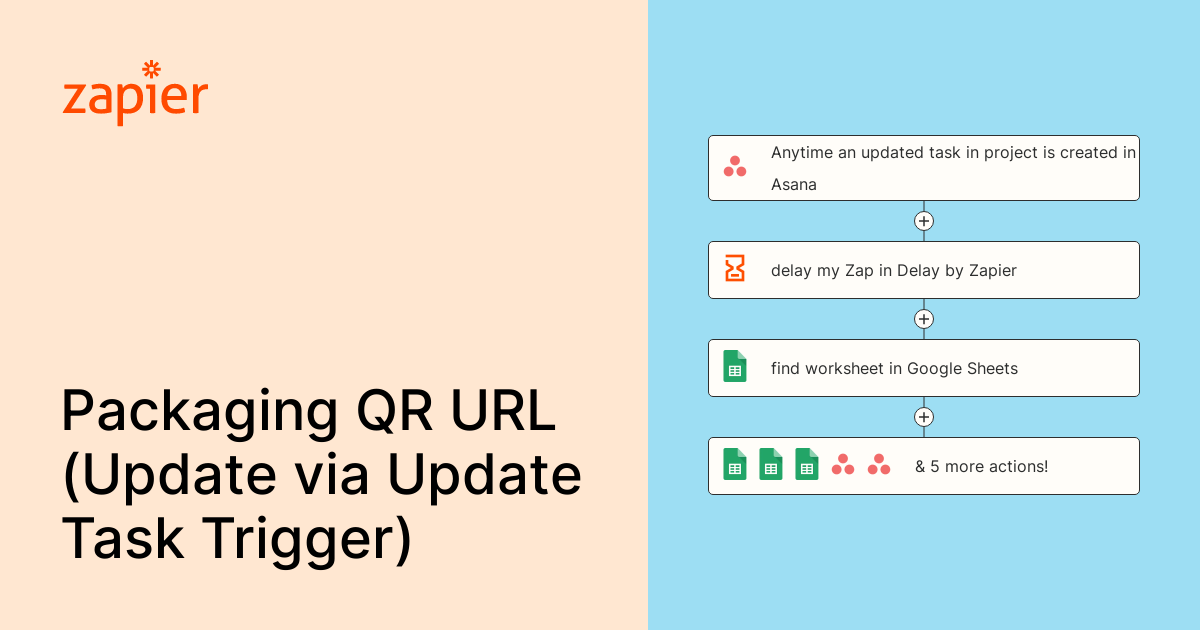 zapier

Packaging QR URL (Update via Update Task Trigger)

Anytime an updated task in project is created in Asana

delay my Zap in Delay by Zapier

find worksheet in Google Sheets

& 5 more actions!